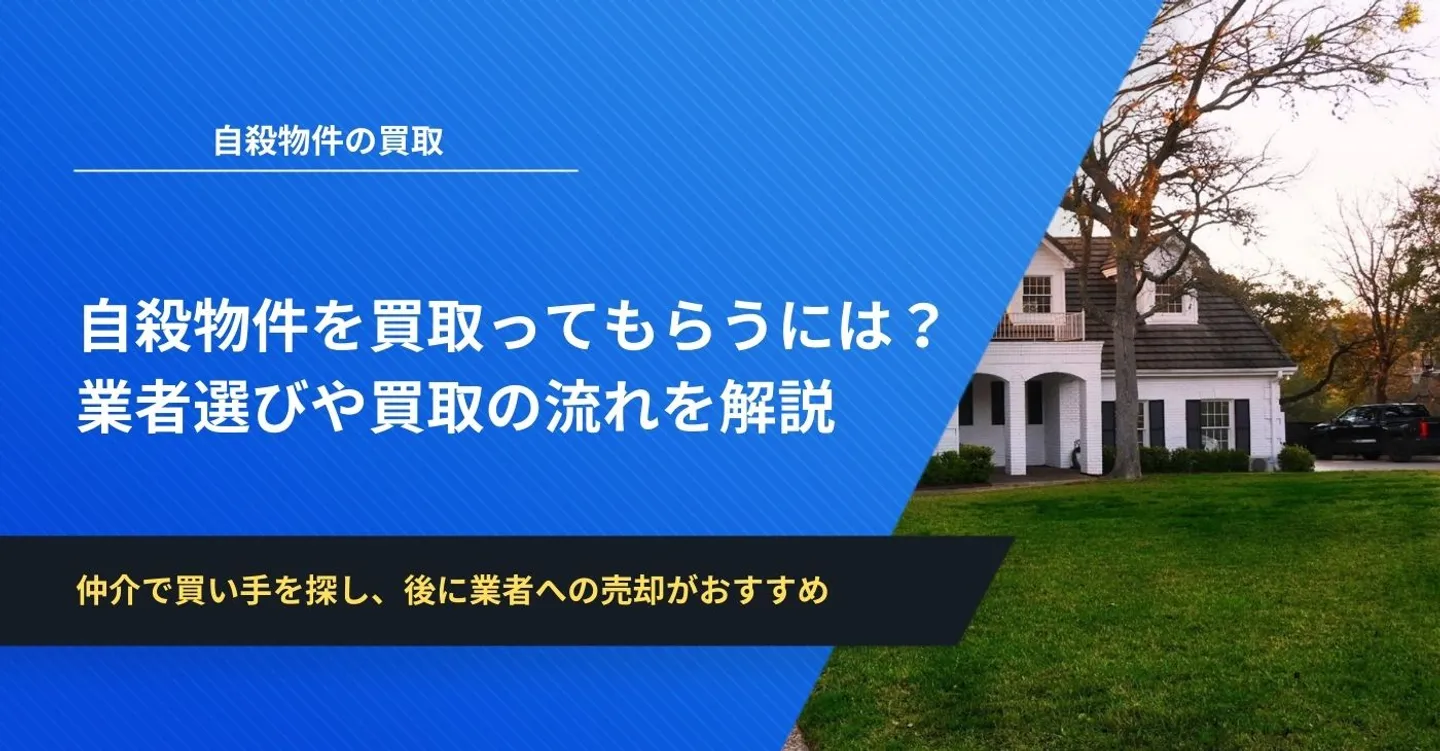 自殺物件の買取

自殺物件を買取ってもらうには？
業者選びや買取の流れを解説

仲介で買い手を探し、後に業者への売却がおすすめ